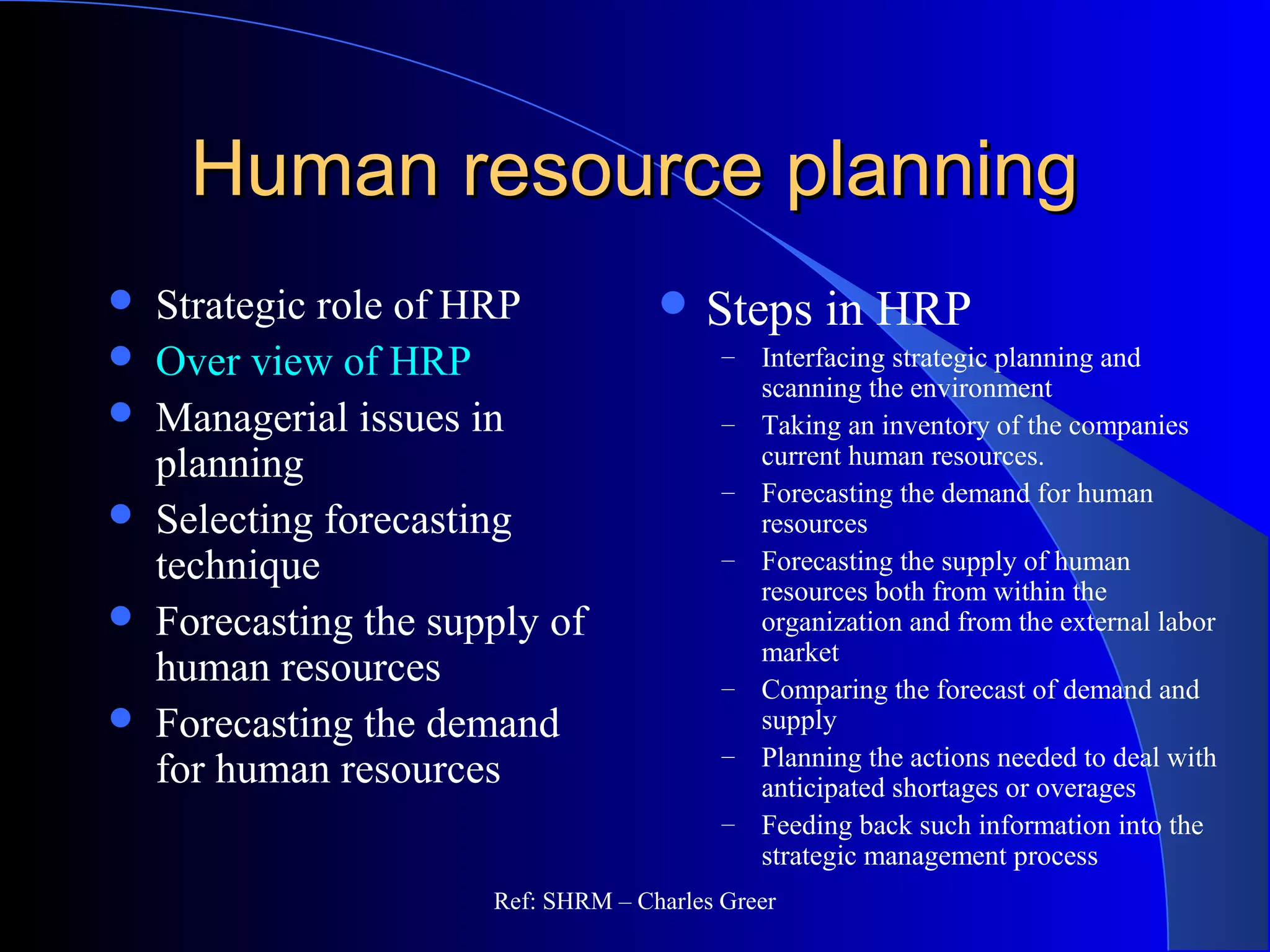 Human resource planning

- Strategic role of HRP
- Over view of HRP
- Managerial issues in planning
- Selecting forecasting technique
- Forecasting the supply of human resources
- Forecasting the demand for human resources

- Steps in HRP
  – Interfacing strategic planning and scanning the environment
  – Taking an inventory of the companies current human resources.
  – Forecasting the demand for human resources
  – Forecasting the supply of human resources both from within the organization and from the external labor market
  – Comparing the forecast of demand and supply
  – Planning the actions needed to deal with anticipated shortages or overages
  – Feeding back such information into the strategic management process

Ref: SHRM – Charles Greer